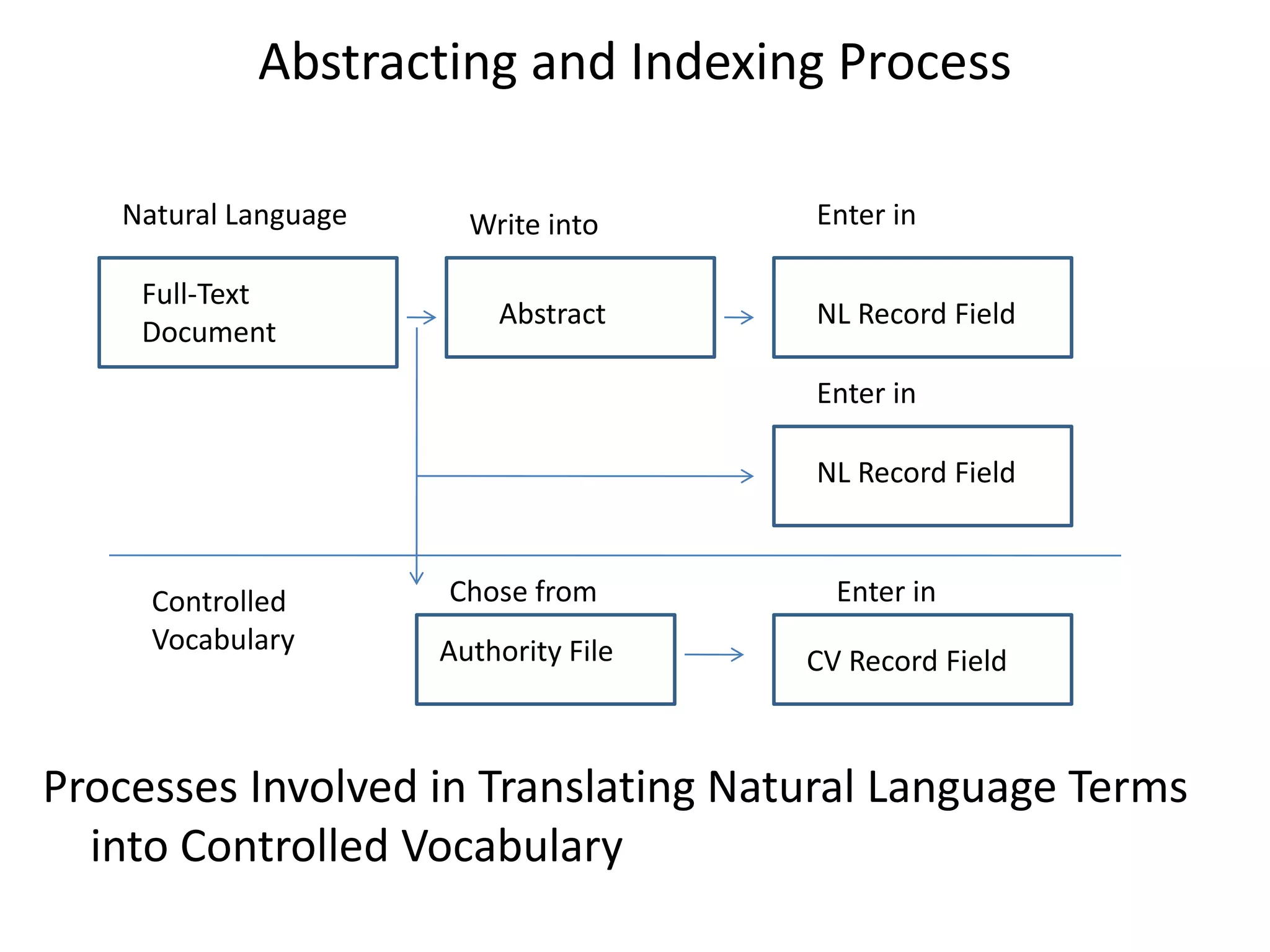 Abstracting and Indexing Process

Natural Language

Write into

Enter in

Full-Text Document

Abstract

NL Record Field

Enter in

NL Record Field

Controlled Vocabulary

Chose from

Enter in

Authority File

CV Record Field

Processes Involved in Translating Natural Language Terms into Controlled Vocabulary